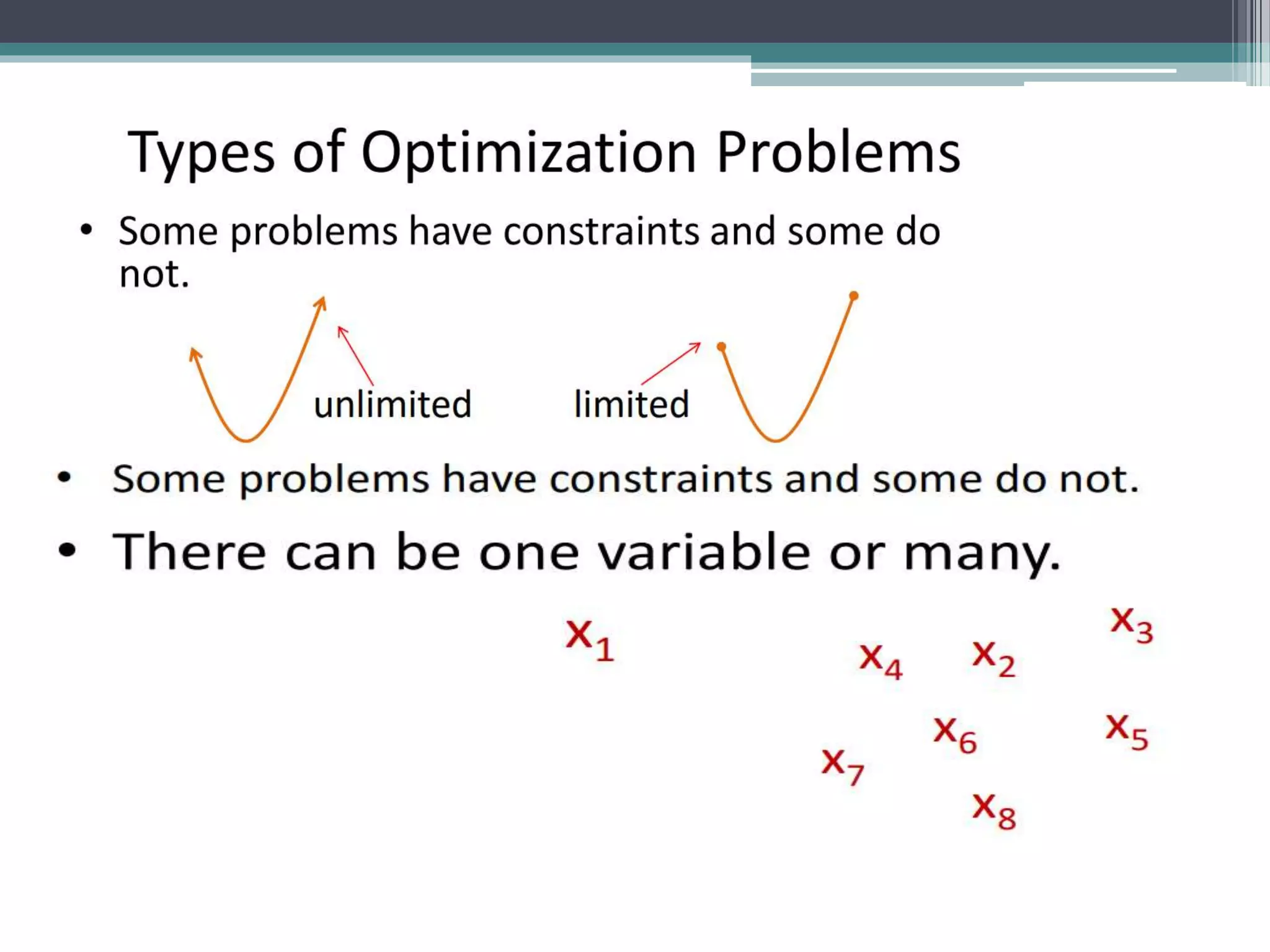 Types of Optimization Problems

• Some problems have constraints and some do not.

unlimited

limited

• Some problems have constraints and some do not.

• There can be one variable or many.

$x_1$

$x_3$

$x_4$ $x_2$

$x_6$ $x_5$

$x_7$

$x_8$